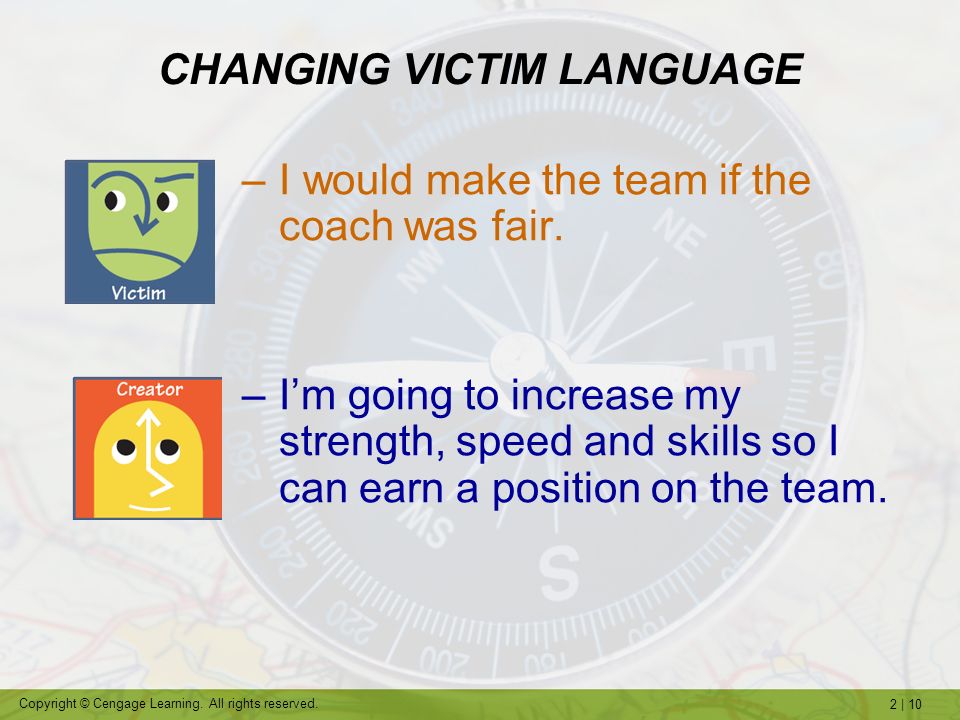 CHANGING VICTIM LANGUAGE

Victim

– I would make the team if the coach was fair.

Creator

– I'm going to increase my strength, speed and skills so I can earn a position on the team.

Copyright © Cengage Learning. All rights reserved.

2 | 10